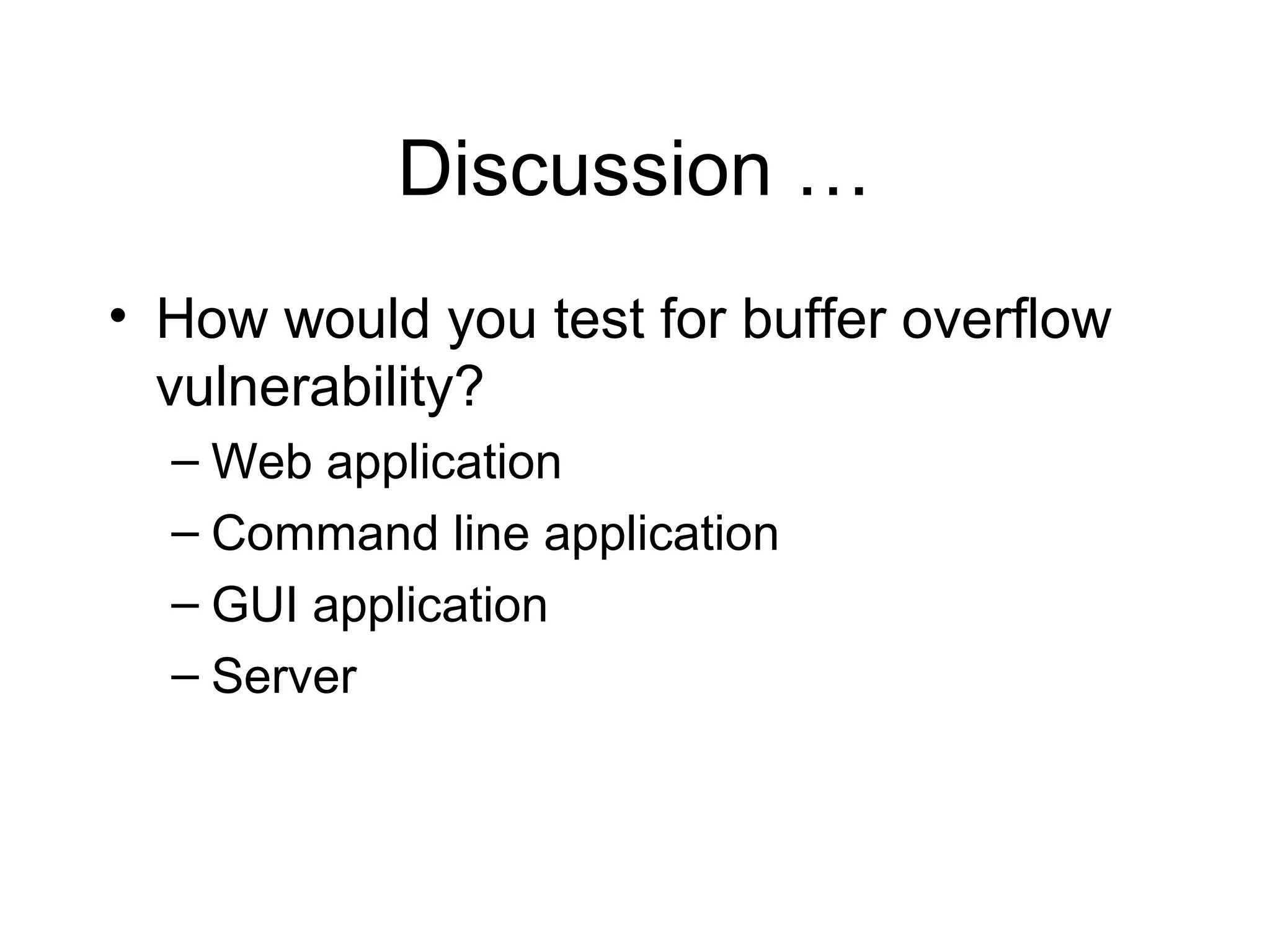 Discussion …

• How would you test for buffer overflow vulnerability?
– Web application
– Command line application
– GUI application
– Server